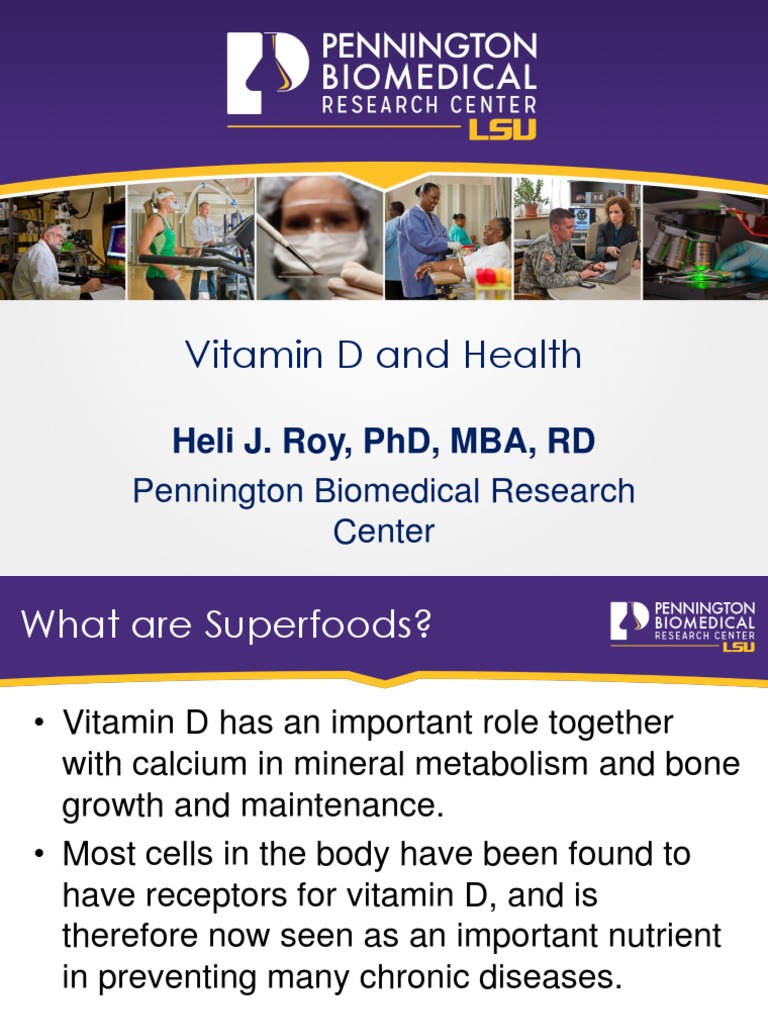 PENNINGTON BIOMEDICAL RESEARCH CENTER LSU

Vitamin D and Health

Heli J. Roy, PhD, MBA, RD

Pennington Biomedical Research Center

What are Superfoods?

PENNINGTON BIOMEDICAL RESEARCH CENTER LSU

• Vitamin D has an important role together with calcium in mineral metabolism and bone growth and maintenance.

• Most cells in the body have been found to have receptors for vitamin D, and is therefore now seen as an important nutrient in preventing many chronic diseases.